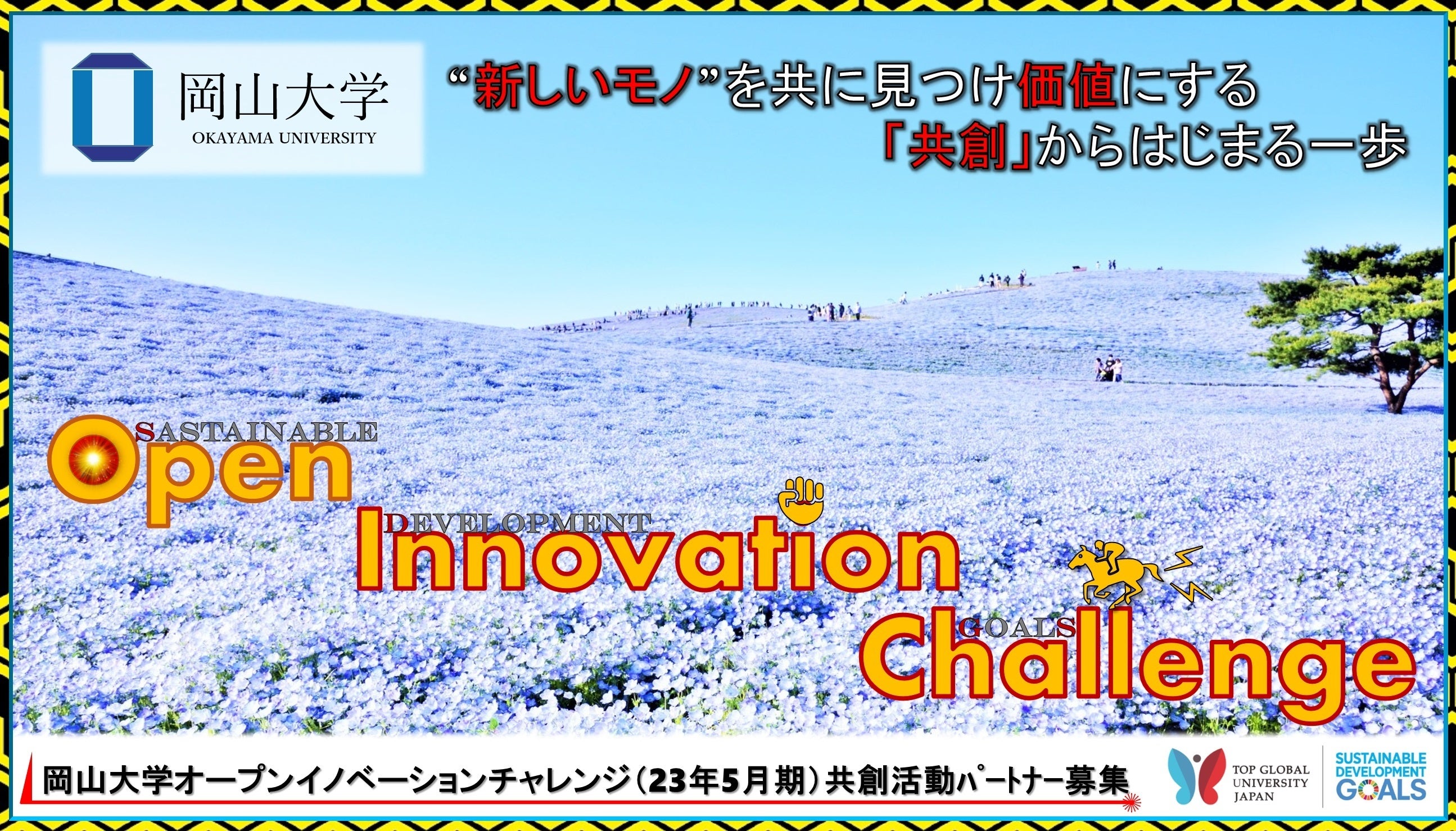 岡山大学
OKAYAMA UNIVERSITY

“新しいモノ”を共に見つけ価値にする
「共創」からはじまる一歩

SASTAINABLE
Open
DEVELOPMENT
Innovation
GOALS
Challenge

岡山大学オープンイノベーションチャレンジ（23年5月期）共創活動パートナー募集

TOP GLOBAL UNIVERSITY JAPAN

SUSTAINABLE DEVELOPMENT GOALS